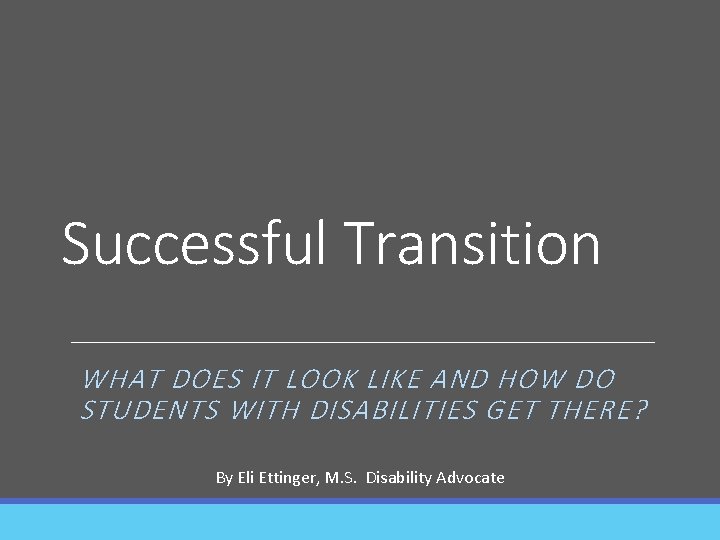 Successful Transition

WHAT DOES IT LOOK LIKE AND HOW DO STUDENTS WITH DISABILITIES GET THERE?

By Eli Ettinger, M.S. Disability Advocate